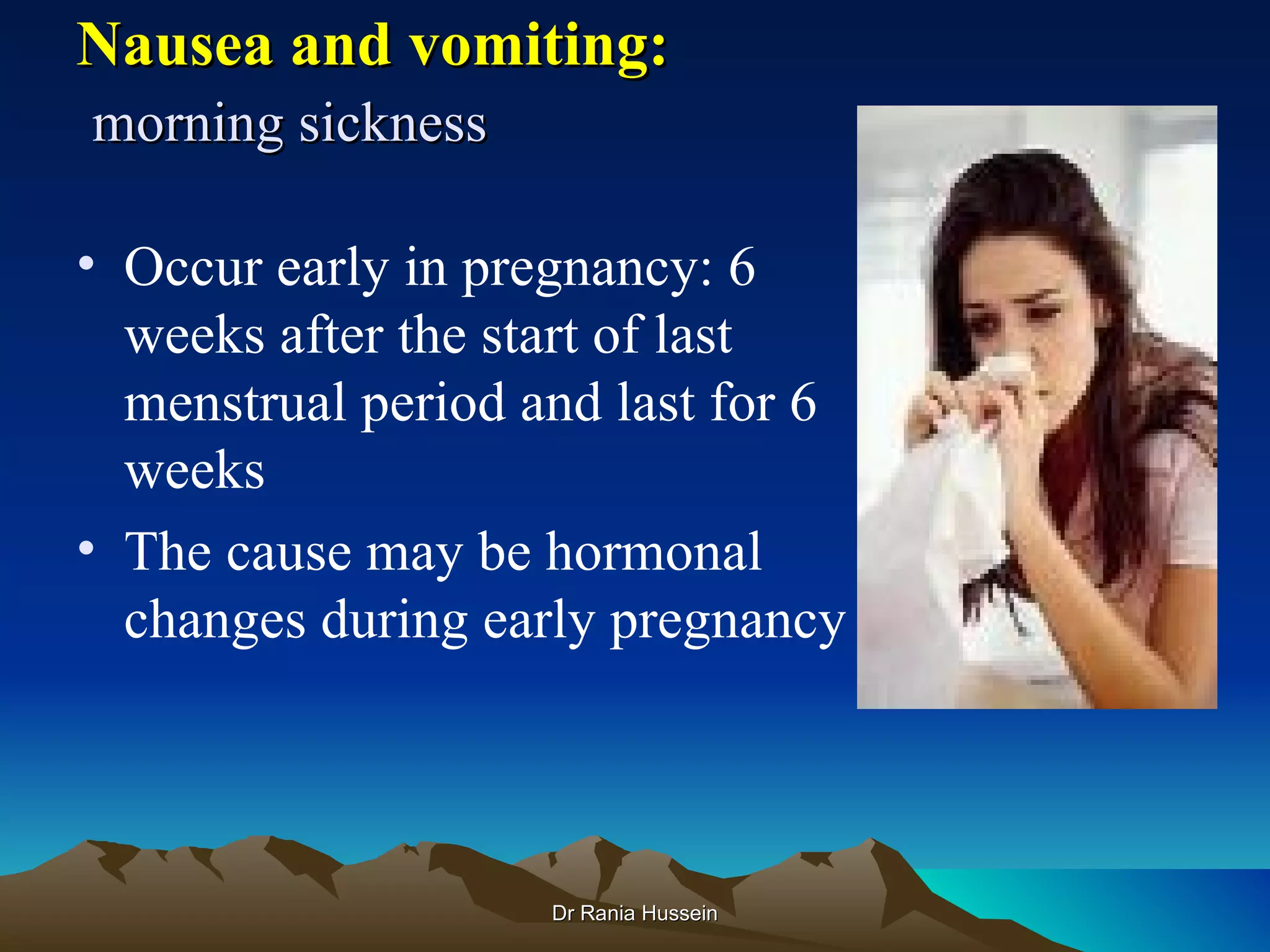 Nausea and vomiting:
morning sickness

• Occur early in pregnancy: 6 weeks after the start of last menstrual period and last for 6 weeks
• The cause may be hormonal changes during early pregnancy

Dr Rania Hussein